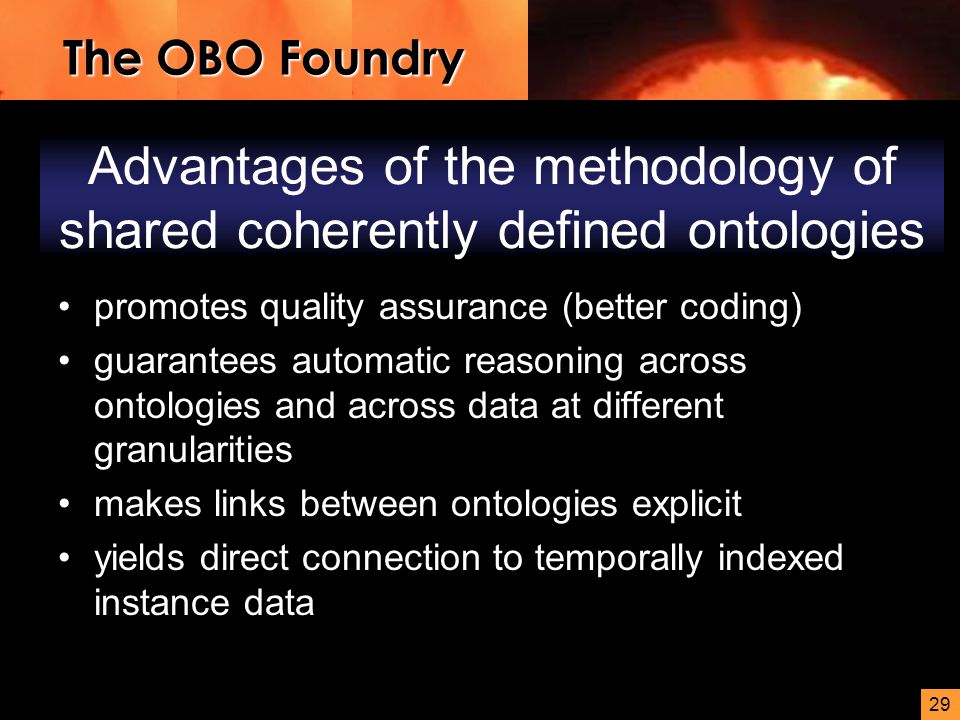 The OBO Foundry

Advantages of the methodology of shared coherently defined ontologies

• promotes quality assurance (better coding)
• guarantees automatic reasoning across ontologies and across data at different granularities
• makes links between ontologies explicit
• yields direct connection to temporally indexed instance data

29